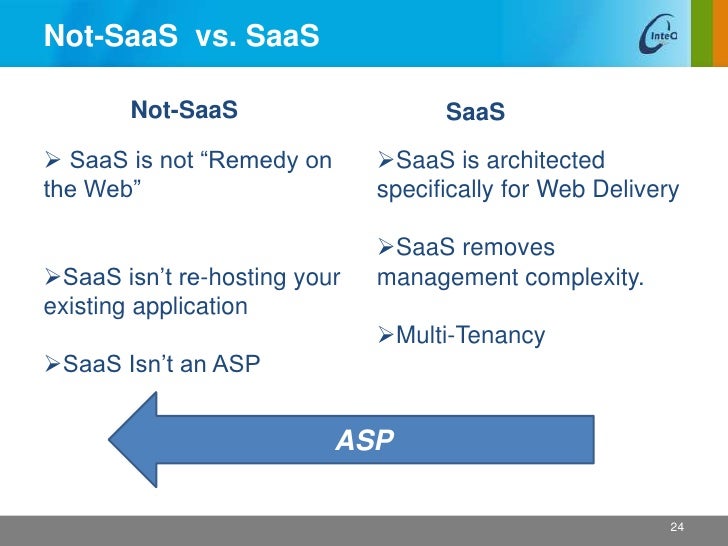 Not-SaaS vs. SaaS

InteQ

Not-SaaS

➢ SaaS is not “Remedy on the Web”

➢SaaS isn’t re-hosting your existing application

➢SaaS Isn’t an ASP

SaaS

➢SaaS is architected specifically for Web Delivery

➢SaaS removes management complexity.

➢Multi-Tenancy

ASP

24